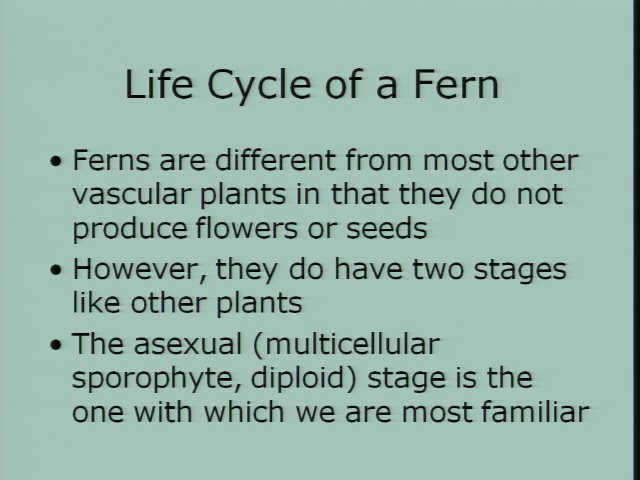 Life Cycle of a Fern

• Ferns are different from most other vascular plants in that they do not produce flowers or seeds

• However, they do have two stages like other plants

• The asexual (multicellular sporophyte, diploid) stage is the one with which we are most familiar